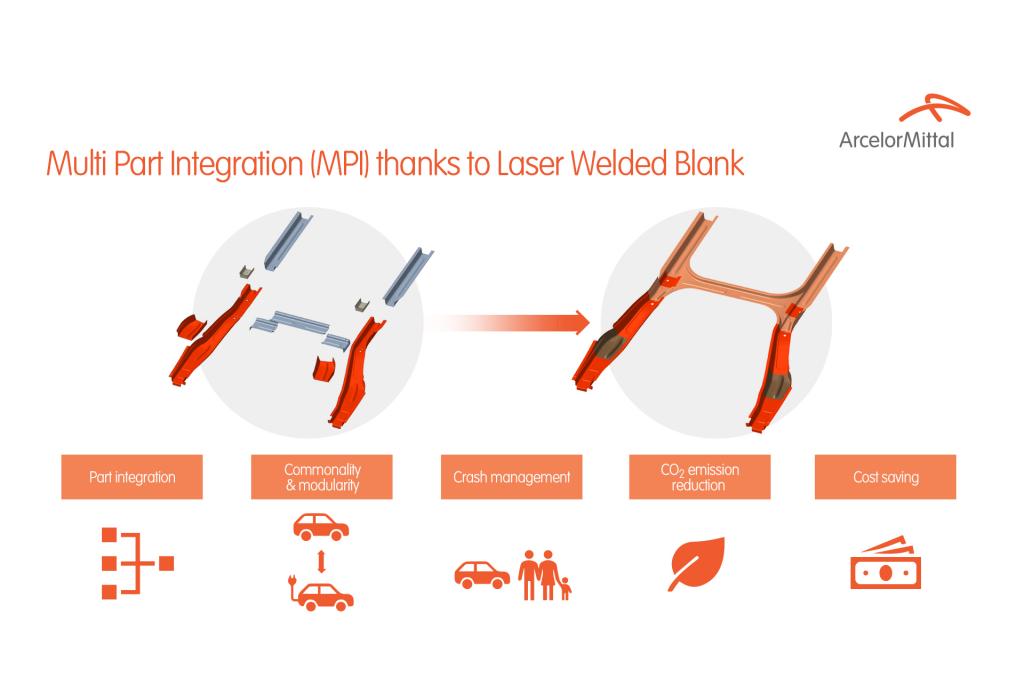 ArcelorMittal

Multi Part Integration (MPI) thanks to Laser Welded Blank

Part integration

Commonality & modularity

Crash management

$CO_2$ emission reduction

Cost saving